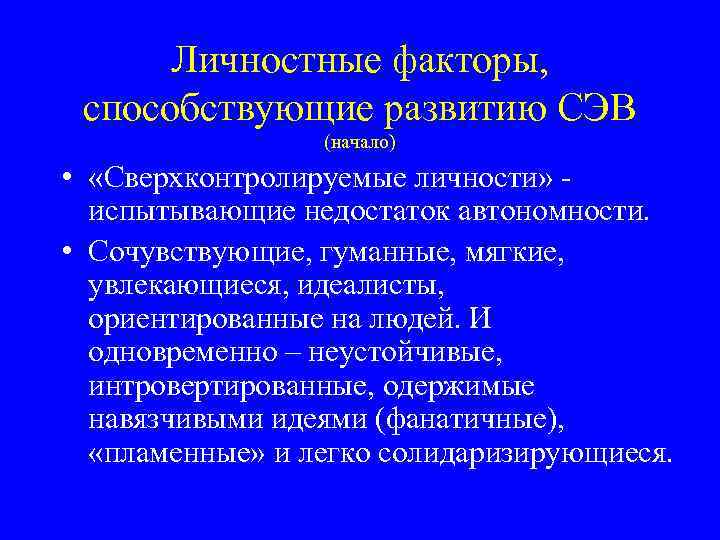 Личностные факторы, способствующие развитию СЭВ
(начало)

• «Сверхконтролируемые личности» - испытывающие недостаток автономности.

• Сочувствующие, гуманные, мягкие, увлекающиеся, идеалисты, ориентированные на людей. И одновременно – неустойчивые, интровертированные, одержимые навязчивыми идеями (фанатичные), «пламенные» и легко солидаризирующиеся.